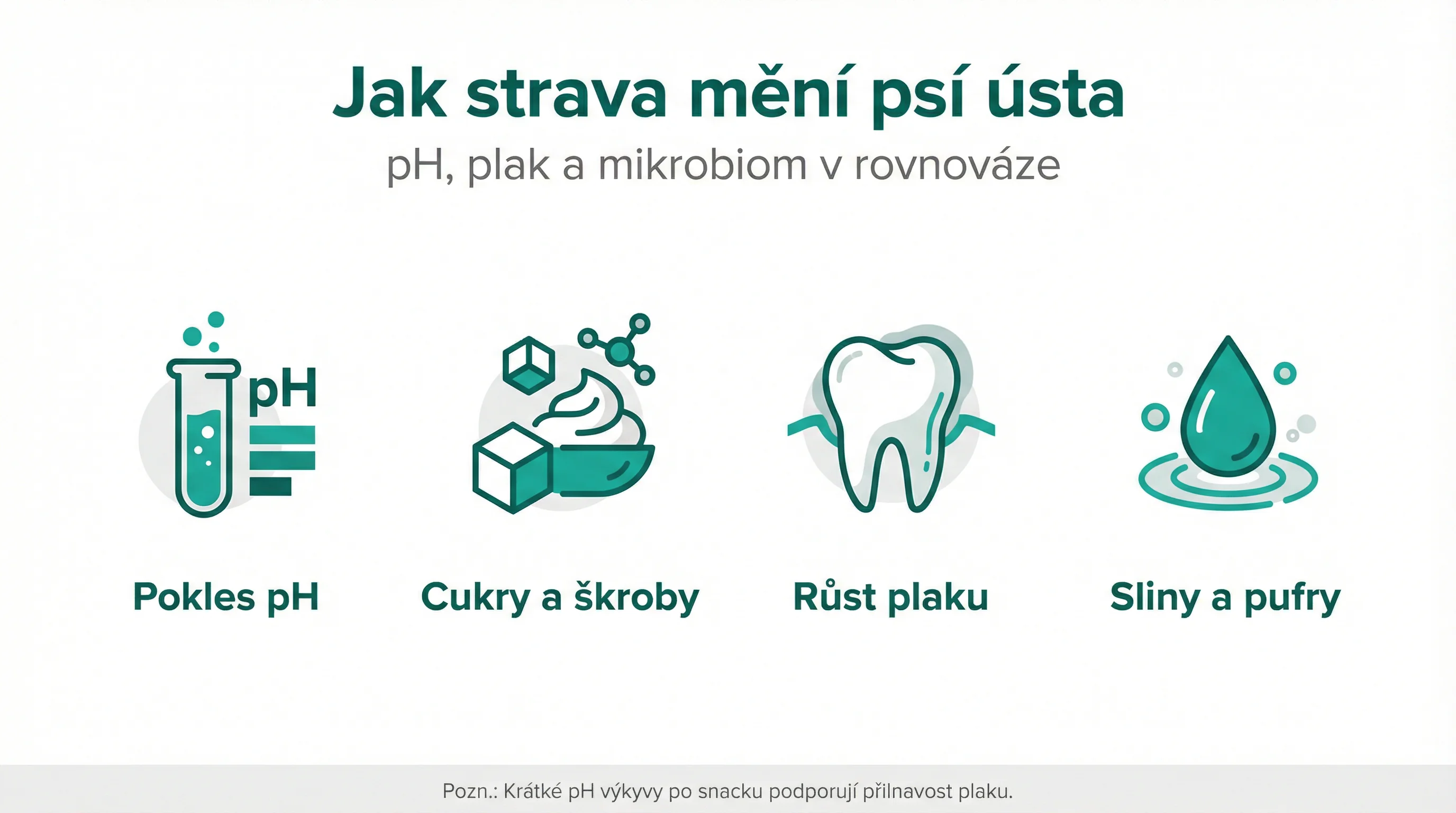 Jak strava mění psí ústa

pH, plak a mikrobiom v rovnováze

pH

Pokles pH

Cukry a škroby

Růst plaku

Sliny a pufry

Pozn.: Krátké pH výkyvy po snacku podporují přilnavost plaku.